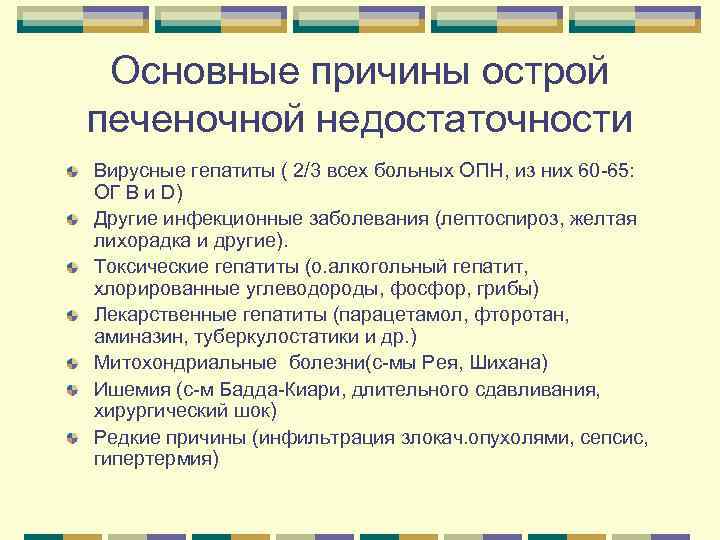 Основные причины острой печеночной недостаточности

Вирусные гепатиты ( 2/3 всех больных ОПН, из них 60-65: ОГ В и D)

Другие инфекционные заболевания (лептоспироз, желтая лихорадка и другие).

Токсические гепатиты (о.алкогольный гепатит, хлорированные углеводороды, фосфор, грибы)

Лекарственные гепатиты (парацетамол, фторотан, аминазин, туберкулостатики и др.)

Митохондриальные  болезни(с-мы Рея, Шихана)

Ишемия (с-м Бадда-Киари, длительного сдавливания, хирургический шок)

Редкие причины (инфильтрация злокач.опухолями, сепсис, гипертермия)